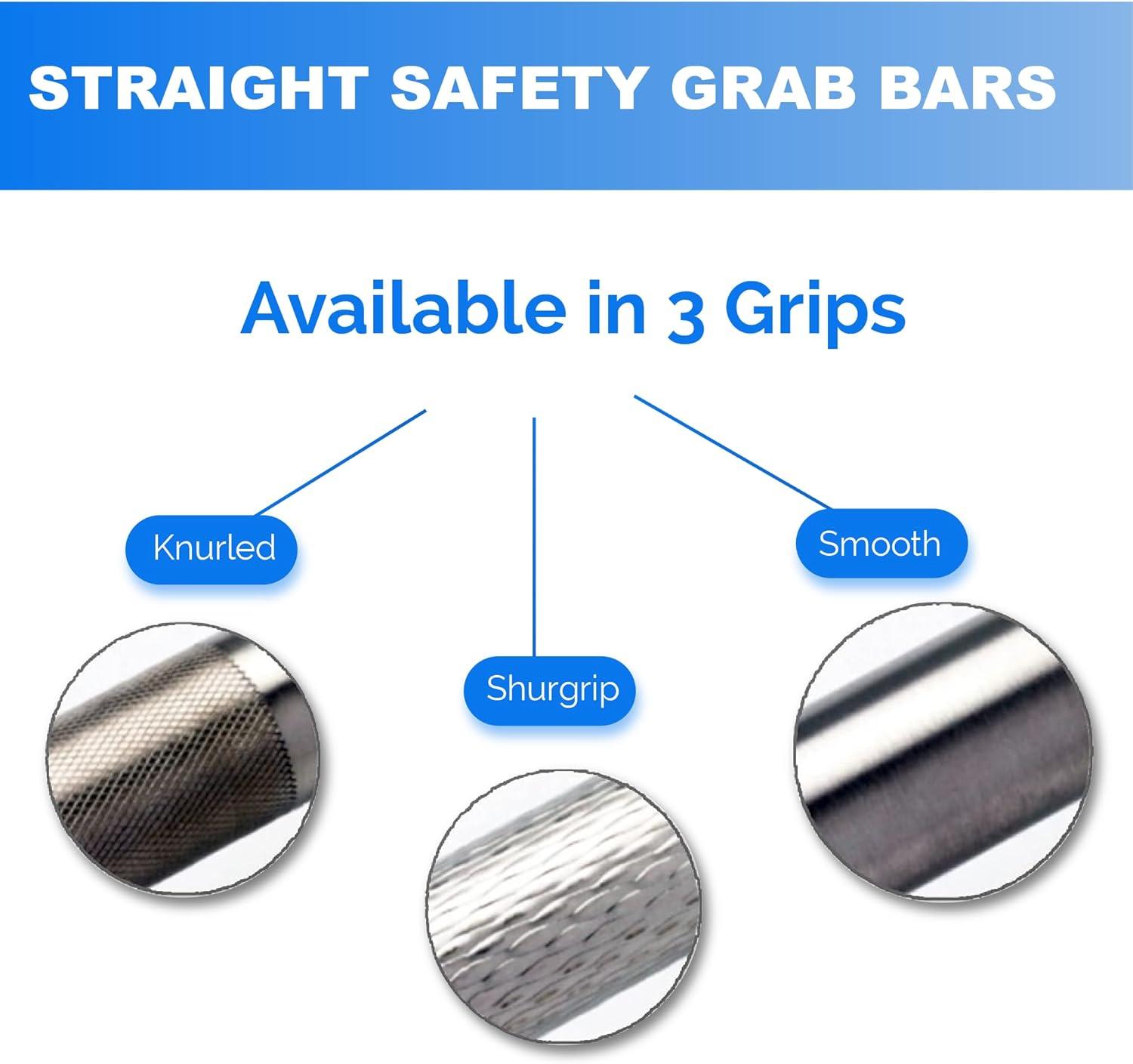 STRAIGHT SAFETY GRAB BARS

Available in 3 Grips

Knurled

Shurgrip

Smooth